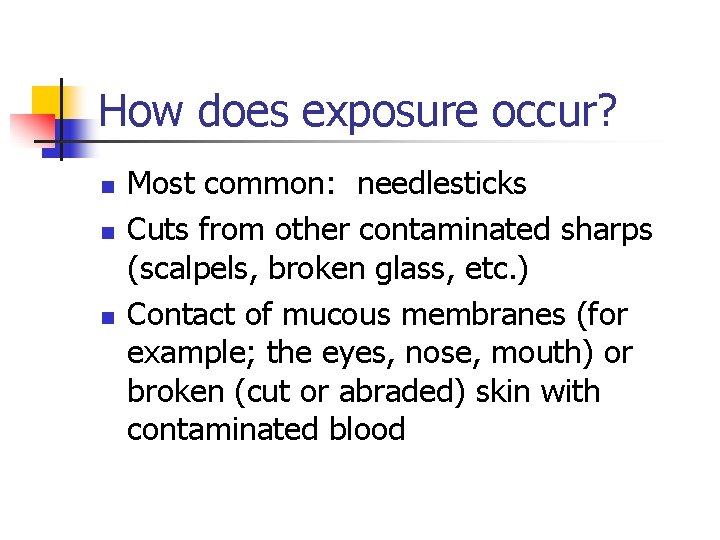 How does exposure occur?

- Most common: needlesticks
- Cuts from other contaminated sharps (scalpels, broken glass, etc.)
- Contact of mucous membranes (for example; the eyes, nose, mouth) or broken (cut or abraded) skin with contaminated blood